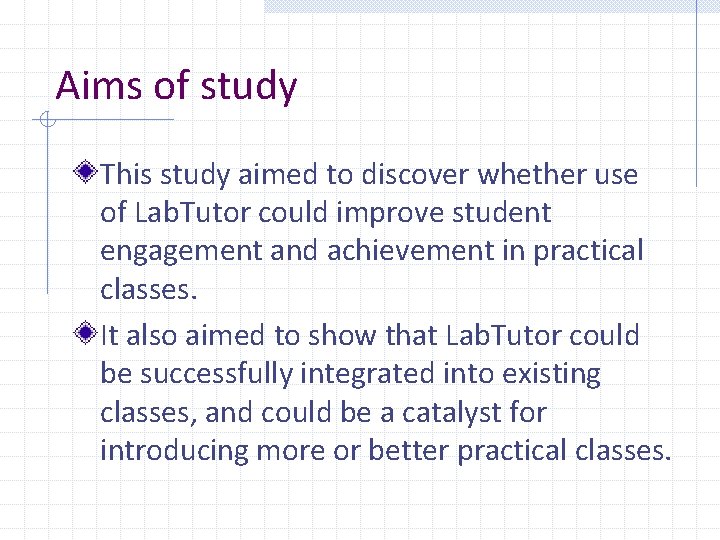 Aims of study

This study aimed to discover whether use of LabTutor could improve student engagement and achievement in practical classes.

It also aimed to show that LabTutor could be successfully integrated into existing classes, and could be a catalyst for introducing more or better practical classes.